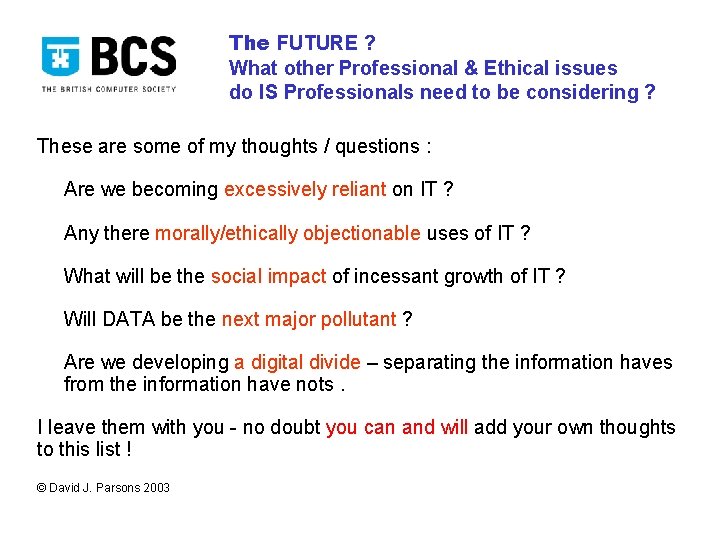 BCS
THE BRITISH COMPUTER SOCIETY

The FUTURE ?
What other Professional & Ethical issues do IS Professionals need to be considering ?

These are some of my thoughts / questions :

Are we becoming excessively reliant on IT ?

Any there morally/ethically objectionable uses of IT ?

What will be the social impact of incessant growth of IT ?

Will DATA be the next major pollutant ?

Are we developing a digital divide – separating the information haves from the information have nots .

I leave them with you - no doubt you can and will add your own thoughts to this list !

© David J. Parsons 2003